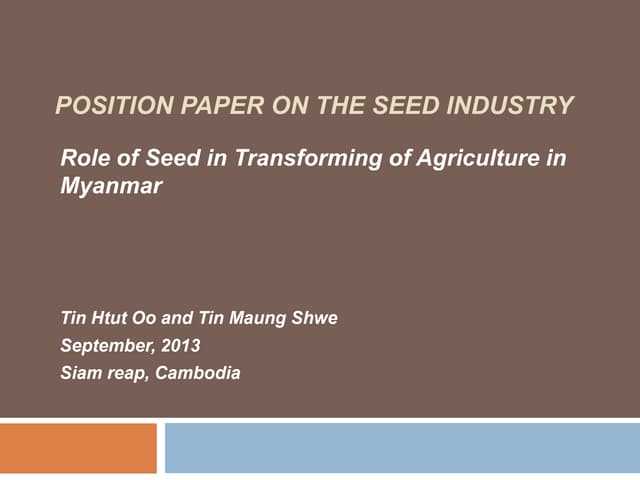 POSITION PAPER ON THE SEED INDUSTRY

Role of Seed in Transforming of Agriculture in Myanmar

Tin Htut Oo and Tin Maung Shwe
September, 2013
Siam reap, Cambodia